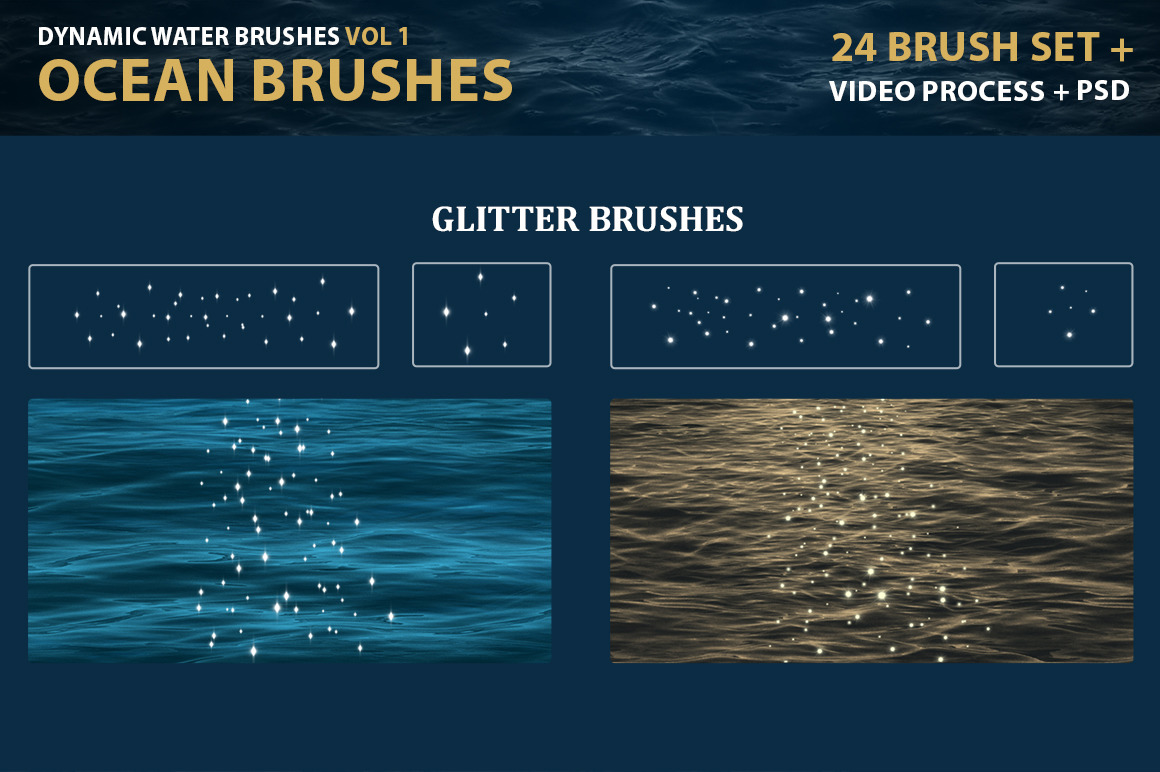 DYNAMIC WATER BRUSHES VOL 1
OCEAN BRUSHES

24 BRUSH SET +
VIDEO PROCESS + PSD

GLITTER BRUSHES